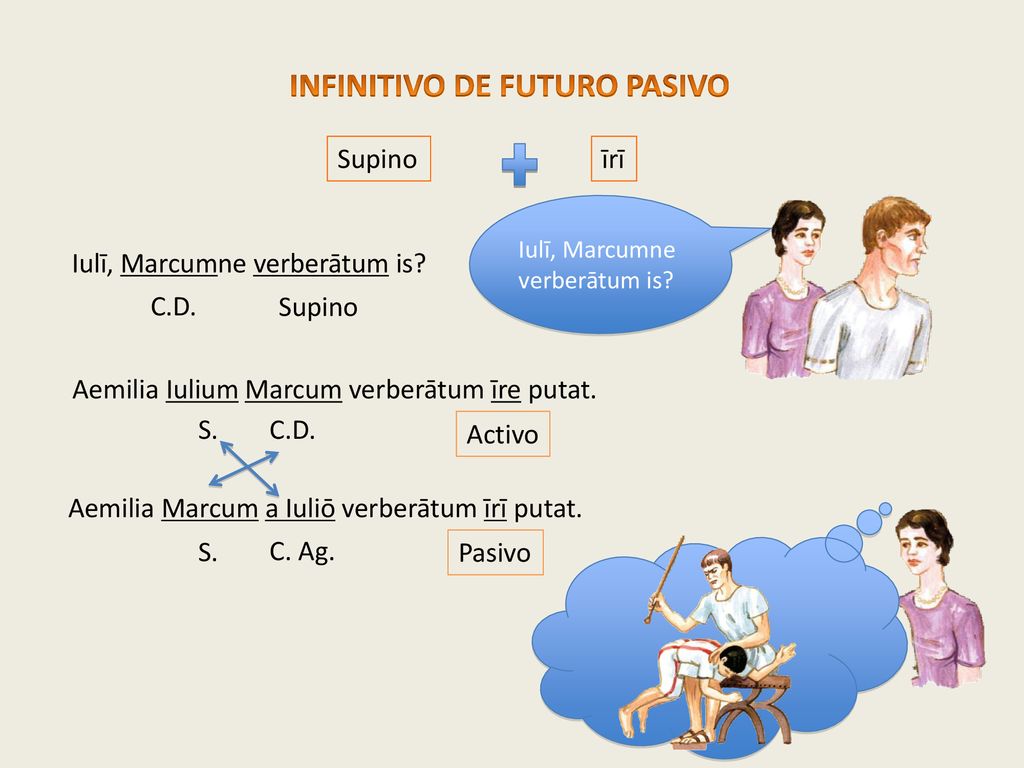 INFINITIVO DE FUTURO PASIVO

Supino

īrī

Iulī, Marcumne verberātum is?

Iulī, Marcumne verberātum is?

C.D.

Supino

Aemilia Iulium Marcum verberātum īre putat.

S.

C.D.

Activo

Aemilia Marcum a Iuliō verberātum īrī putat.

S.

C. Ag.

Pasivo